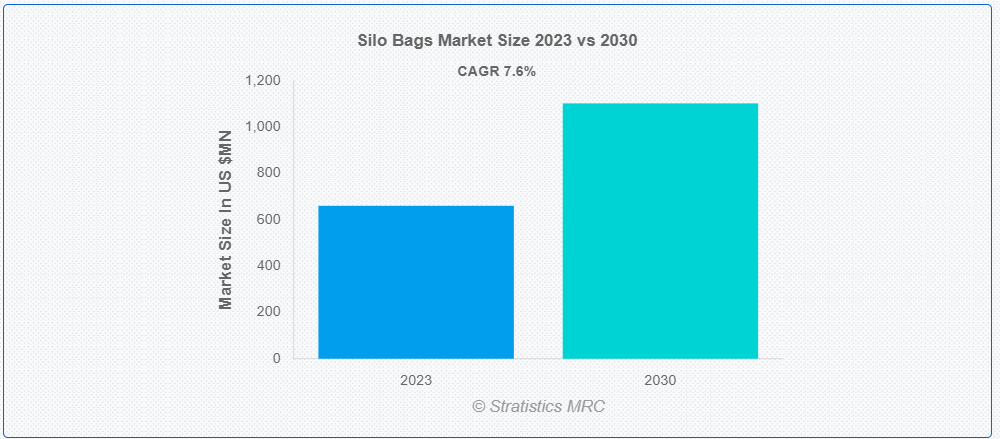 Silo Bags Market Size 2023 vs 2030

CAGR 7.6%

Market Size In US $MN

1,200
1,000
800
600
400
200
0

2023
2030

© Stratistics MRC